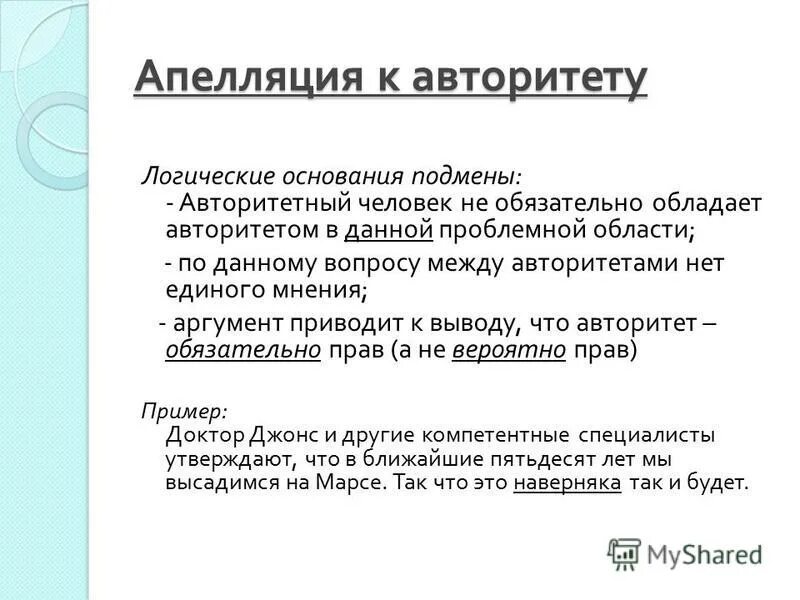 Апелляция к авторитету

Логические основания подмены:
- Авторитетный человек не обязательно обладает авторитетом в данной проблемной области;
- по данному вопросу между авторитетами нет единого мнения;
- аргумент приводит к выводу, что авторитет – обязательно прав (а не вероятно прав)

Пример:
Доктор Джонс и другие компетентные специалисты утверждают, что в ближайшие пятьдесят лет мы высадимся на Марсе. Так что это наверняка так и будет.

MyShared